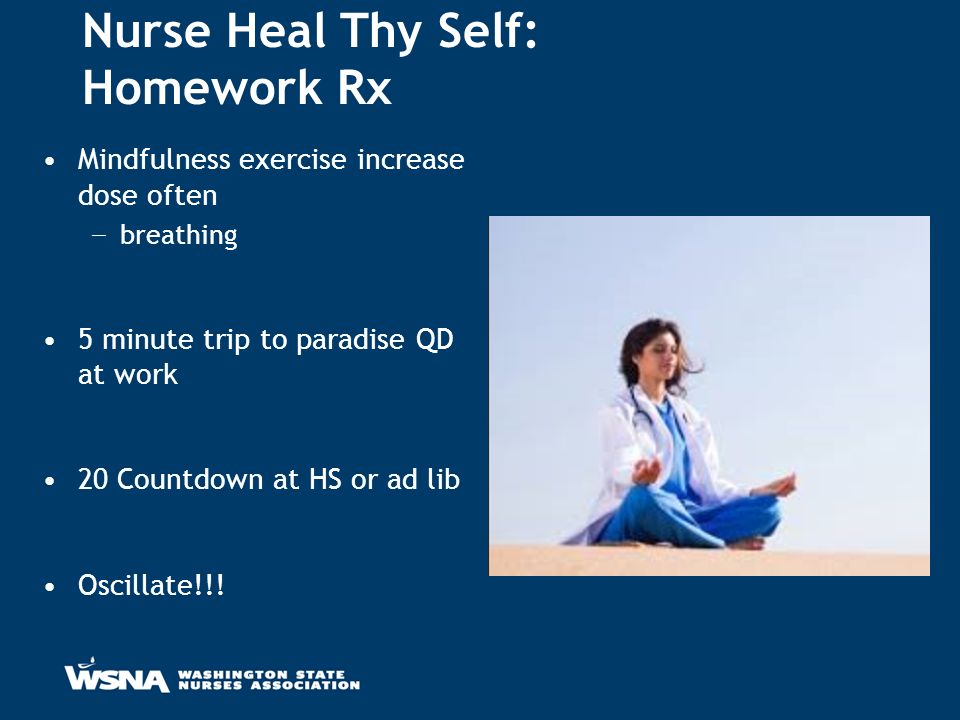 Nurse Heal Thy Self: Homework Rx

• Mindfulness exercise increase dose often
– breathing

• 5 minute trip to paradise QD at work

• 20 Countdown at HS or ad lib

• Oscillate!!!

WSNA WASHINGTON STATE NURSES ASSOCIATION